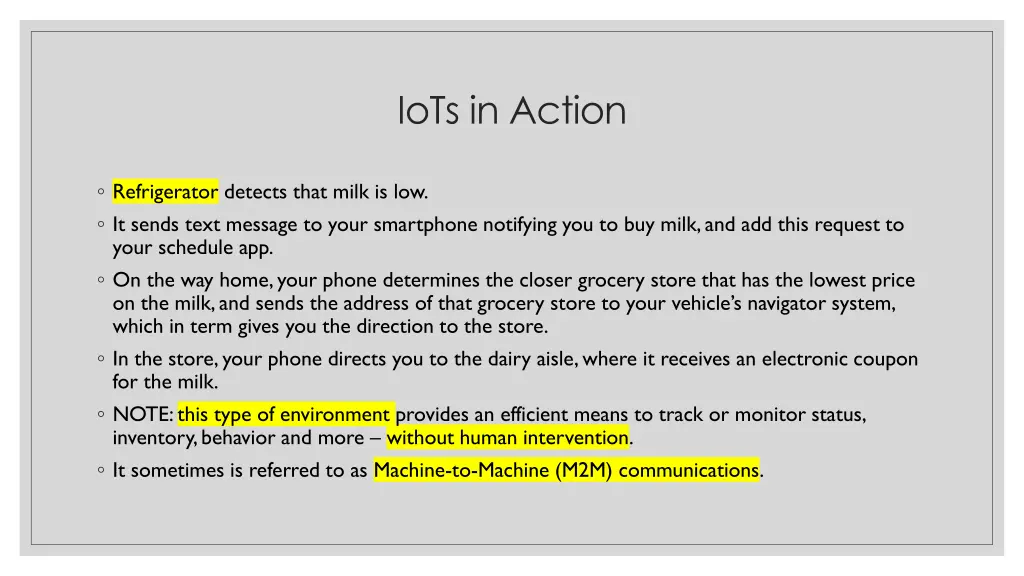 IoTs in Action

◦ Refrigerator detects that milk is low.
◦ It sends text message to your smartphone notifying you to buy milk, and add this request to your schedule app.
◦ On the way home, your phone determines the closer grocery store that has the lowest price on the milk, and sends the address of that grocery store to your vehicle's navigator system, which in term gives you the direction to the store.
◦ In the store, your phone directs you to the dairy aisle, where it receives an electronic coupon for the milk.
◦ NOTE: this type of environment provides an efficient means to track or monitor status, inventory, behavior and more – without human intervention.
◦ It sometimes is referred to as Machine-to-Machine (M2M) communications.